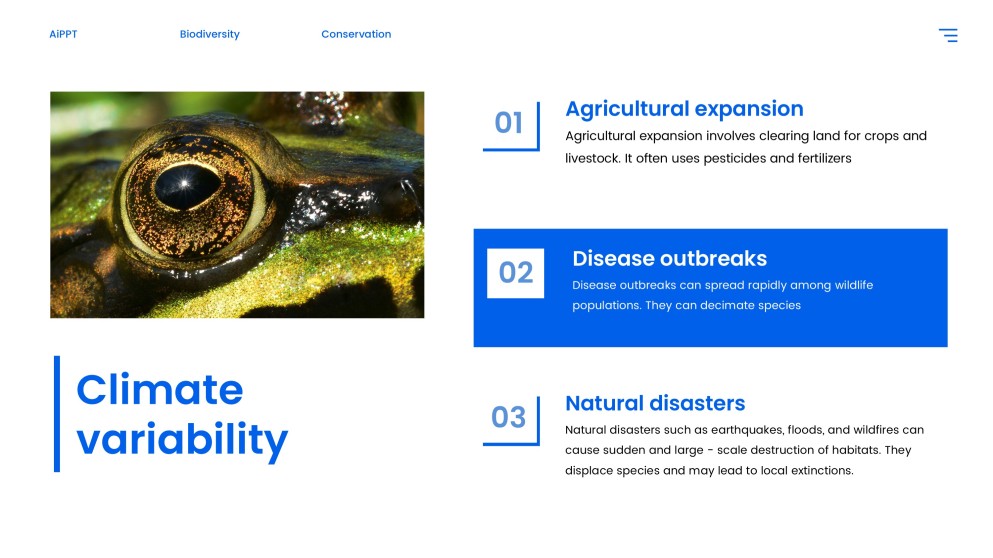 AiPPT Biodiversity Conservation

Climate variability

01
Agricultural expansion
Agricultural expansion involves clearing land for crops and livestock. It often uses pesticides and fertilizers

02
Disease outbreaks
Disease outbreaks can spread rapidly among wildlife populations. They can decimate species

03
Natural disasters
Natural disasters such as earthquakes, floods, and wildfires can cause sudden and large - scale destruction of habitats. They displace species and may lead to local extinctions.